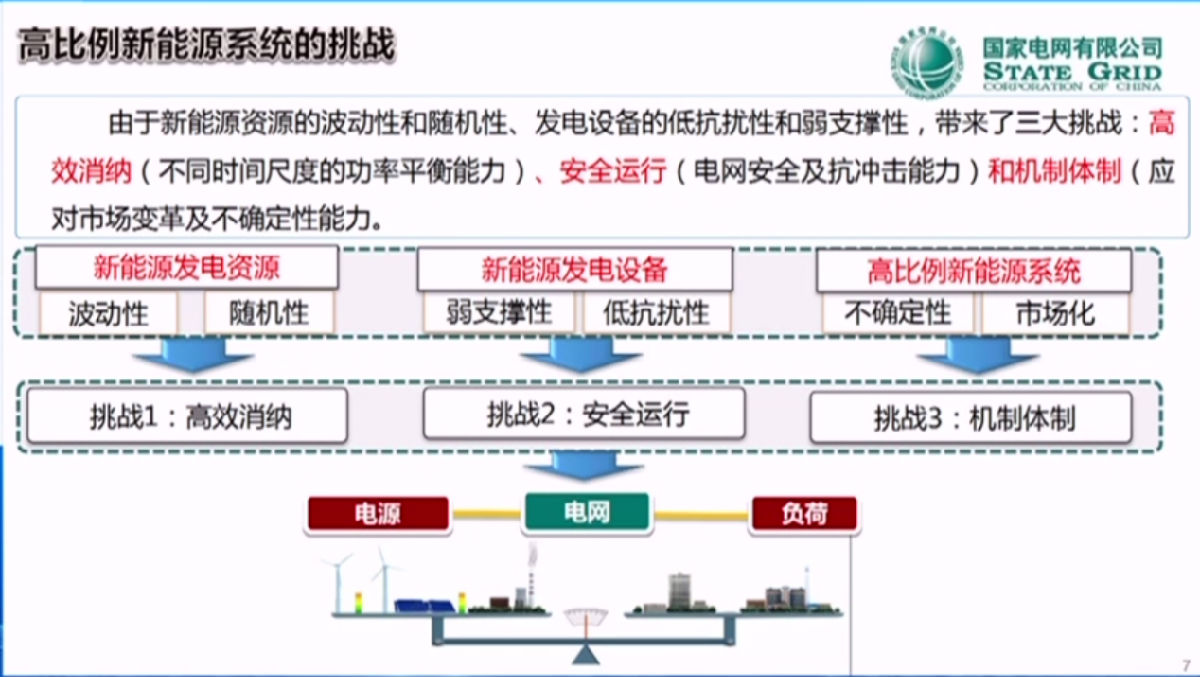 高比例新能源系统的挑战

国家电网有限公司
STATE GRID
CORPORATION OF CHINA

由于新能源资源的波动性和随机性、发电设备的低抗扰性和弱支撑性，带来了三大挑战：高效消纳（不同时间尺度的功率平衡能力）、安全运行（电网安全及抗冲击能力）和机制体制（应对市场变革及不确定性能力。

新能源发电资源
波动性
随机性

新能源发电设备
弱支撑性
低抗扰性

高比例新能源系统
不确定性
市场化

挑战1：高效消纳

挑战2：安全运行

挑战3：机制体制

电源
电网
负荷

7